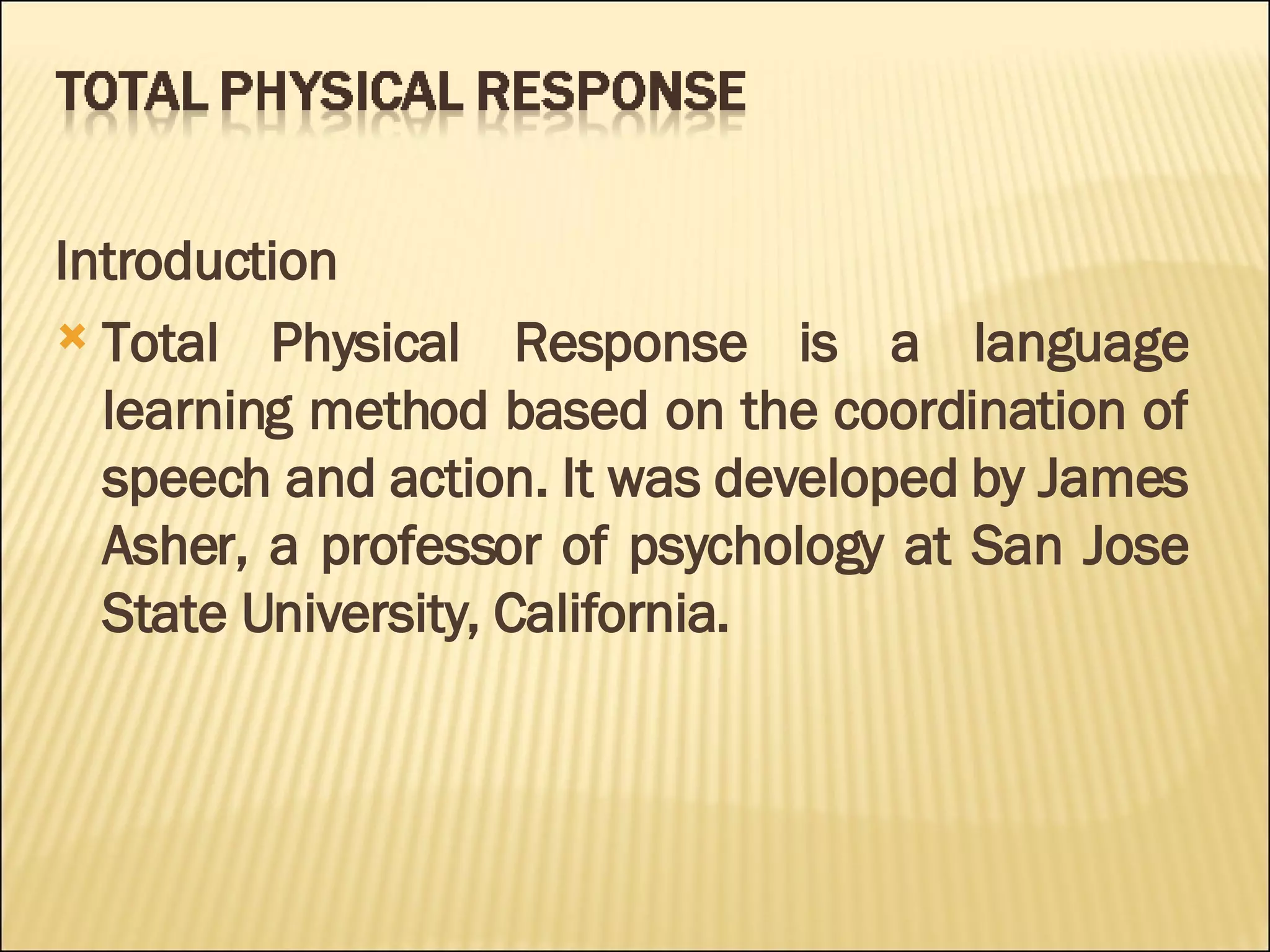 TOTAL PHYSICAL RESPONSE

Introduction

Total Physical Response is a language learning method based on the coordination of speech and action. It was developed by James Asher, a professor of psychology at San Jose State University, California.